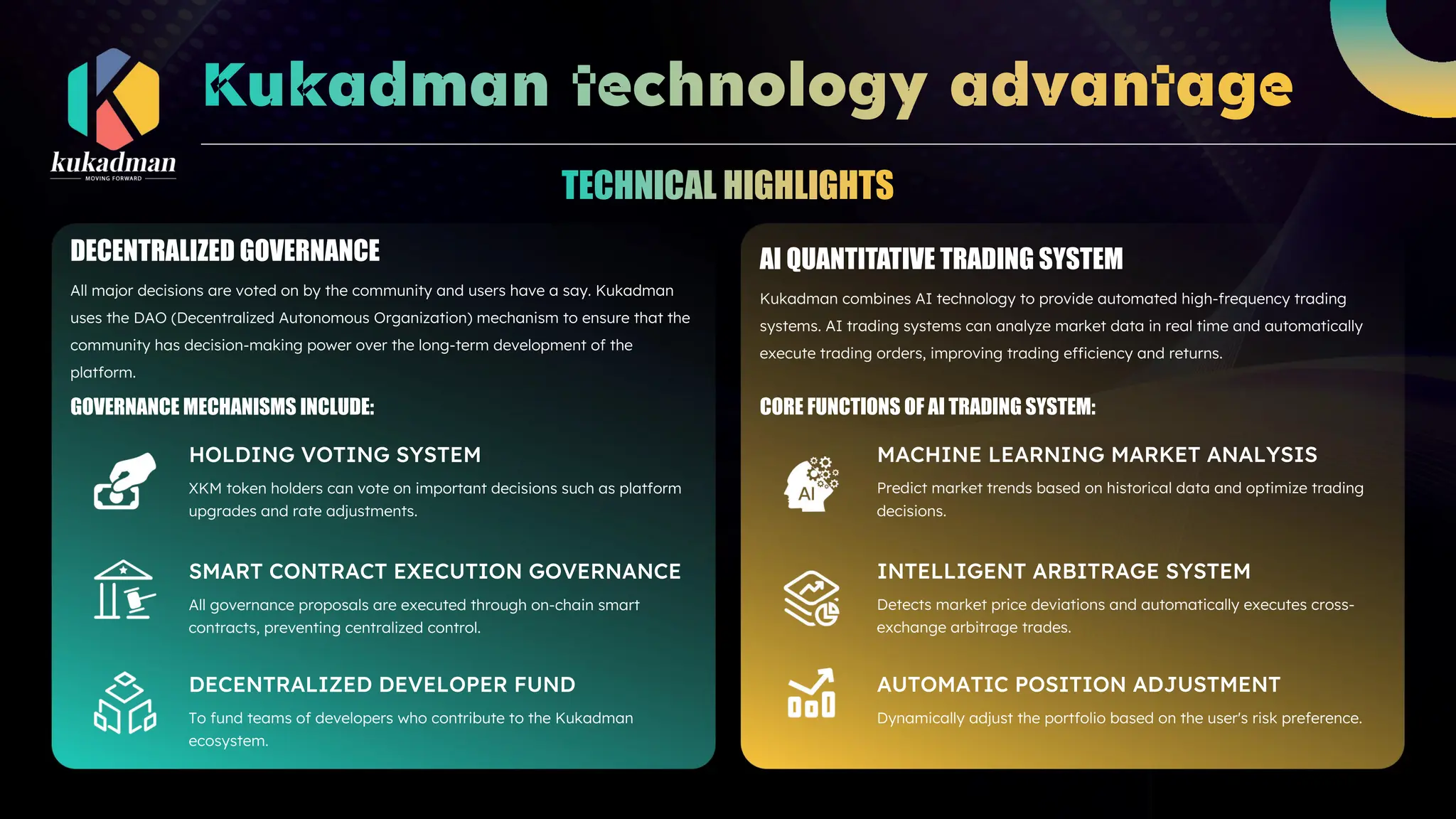 kukadman
MOVING FORWARD

Kukadman technology advantage

TECHNICAL HIGHLIGHTS

DECENTRALIZED GOVERNANCE

All major decisions are voted on by the community and users have a say. Kukadman uses the DAO (Decentralized Autonomous Organization) mechanism to ensure that the community has decision-making power over the long-term development of the platform.

GOVERNANCE MECHANISMS INCLUDE:

HOLDING VOTING SYSTEM

XKM token holders can vote on important decisions such as platform upgrades and rate adjustments.

SMART CONTRACT EXECUTION GOVERNANCE

All governance proposals are executed through on-chain smart contracts, preventing centralized control.

DECENTRALIZED DEVELOPER FUND

To fund teams of developers who contribute to the Kukadman ecosystem.

AI QUANTITATIVE TRADING SYSTEM

Kukadman combines AI technology to provide automated high-frequency trading systems. AI trading systems can analyze market data in real time and automatically execute trading orders, improving trading efficiency and returns.

CORE FUNCTIONS OF AI TRADING SYSTEM:

AI

MACHINE LEARNING MARKET ANALYSIS

Predict market trends based on historical data and optimize trading decisions.

INTELLIGENT ARBITRAGE SYSTEM

Detects market price deviations and automatically executes cross-exchange arbitrage trades.

AUTOMATIC POSITION ADJUSTMENT

Dynamically adjust the portfolio based on the user's risk preference.